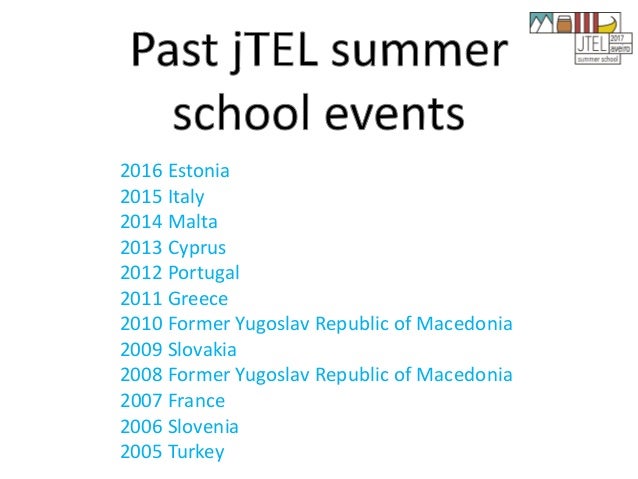 JTEL 2017 aveiro summer school

Past jTEL summer school events

2016 Estonia
2015 Italy
2014 Malta
2013 Cyprus
2012 Portugal
2011 Greece
2010 Former Yugoslav Republic of Macedonia
2009 Slovakia
2008 Former Yugoslav Republic of Macedonia
2007 France
2006 Slovenia
2005 Turkey